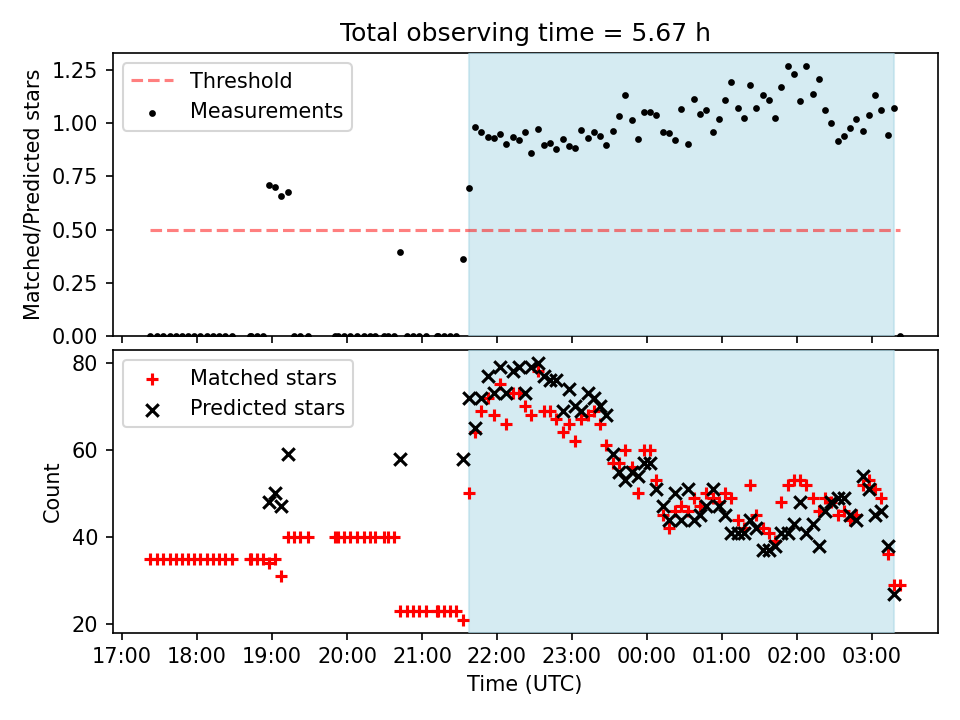 Total observing time = 5.67 h

Threshold
Measurements

Matched/Predicted stars

1.25
1.00
0.75
0.50
0.25
0.00

Matched stars
Predicted stars

Count

80
60
40
20

17:00 18:00 19:00 20:00 21:00 22:00 23:00 00:00 01:00 02:00 03:00

Time (UTC)